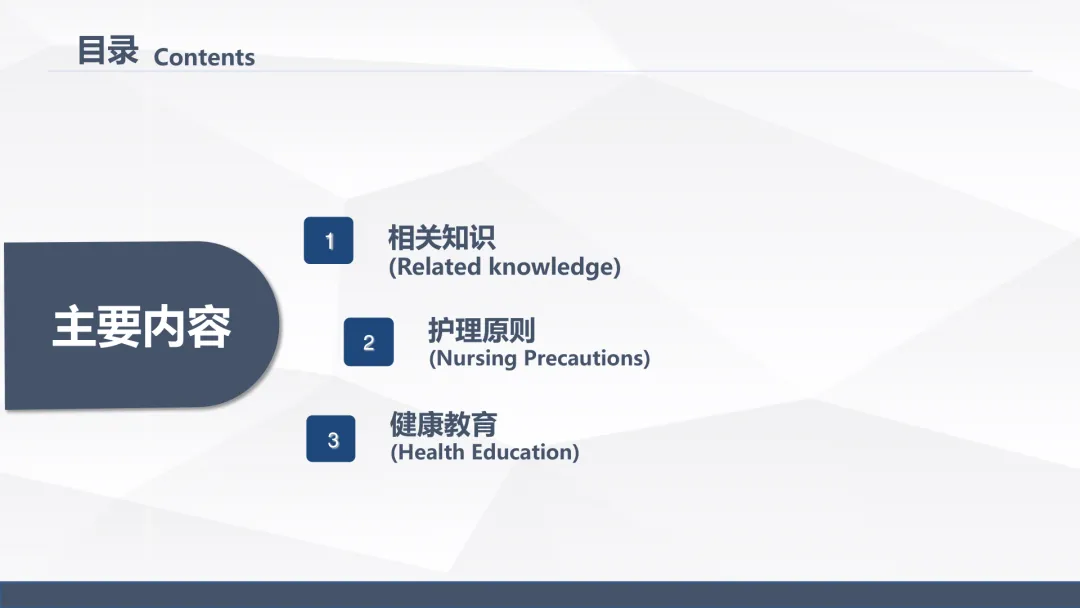 目录 Contents

主要内容

1 相关知识
(Related knowledge)

2 护理原则
(Nursing Precautions)

3 健康教育
(Health Education)